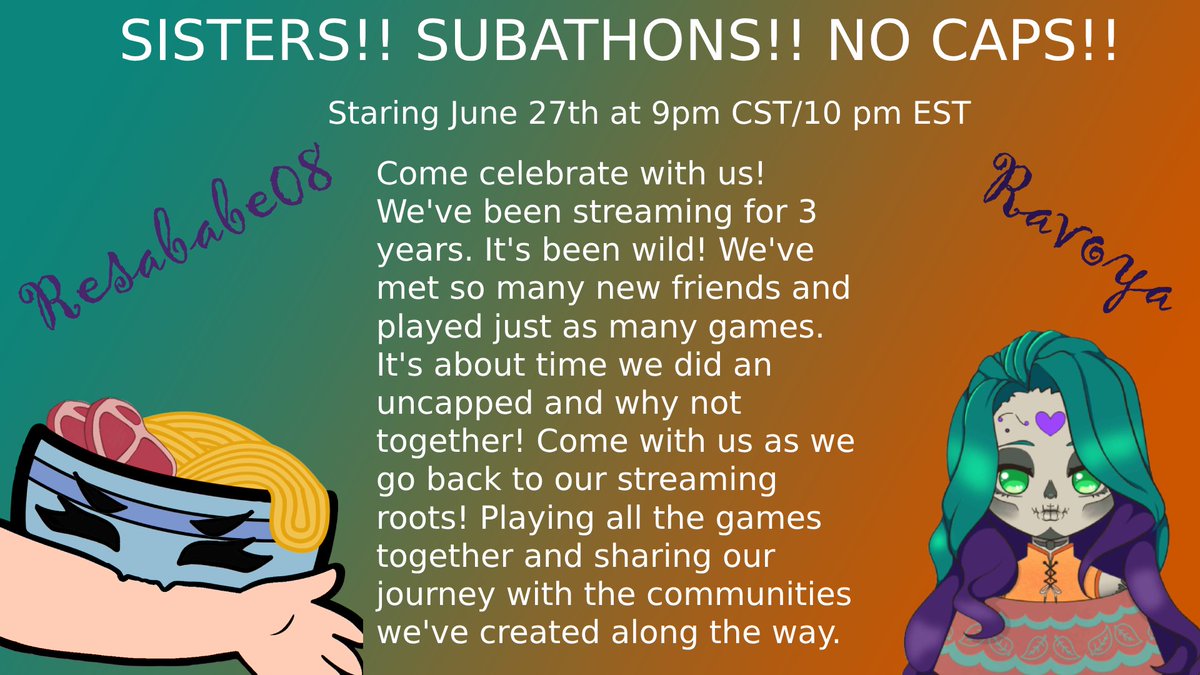 SISTERS!! SUBATHONS!! NO CAPS!!

Staring June 27th at 9pm CST/10 pm EST

Resababe08

Come celebrate with us! We've been streaming for 3 years. It's been wild! We've met so many new friends and played just as many games. It's about time we did an uncapped and why not together! Come with us as we go back to our streaming roots! Playing all the games together and sharing our journey with the communities we've created along the way.

Ravoya